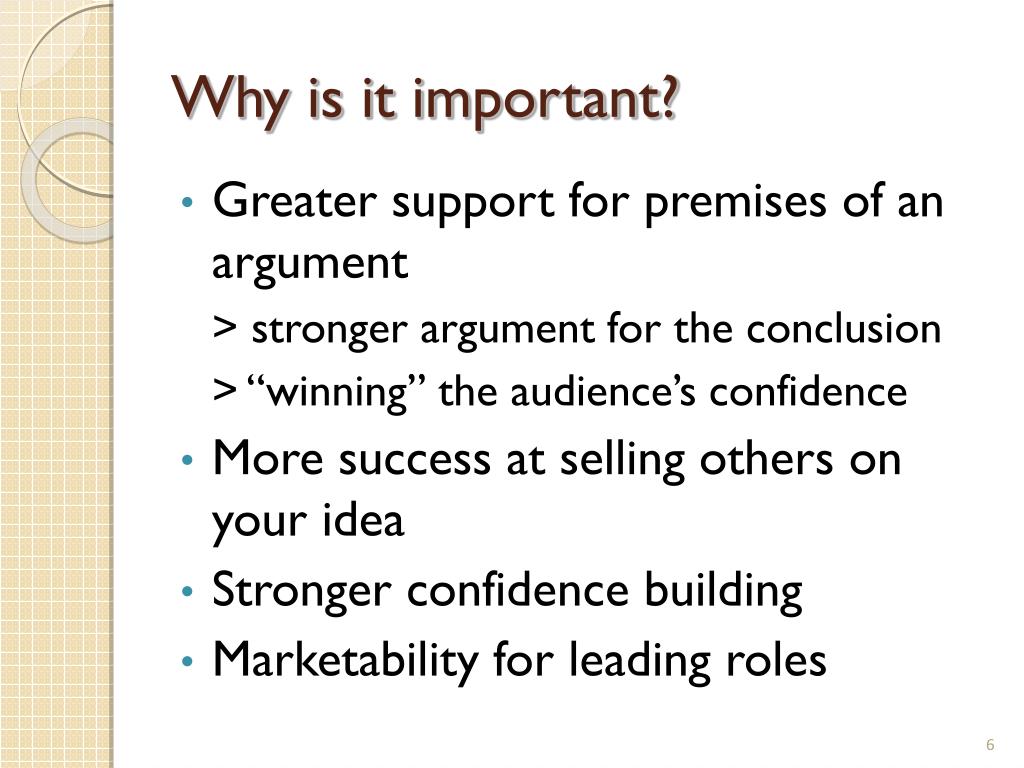 Why is it important?

• Greater support for premises of an argument

> stronger argument for the conclusion

> “winning” the audience’s confidence

• More success at selling others on your idea

• Stronger confidence building

• Marketability for leading roles

6